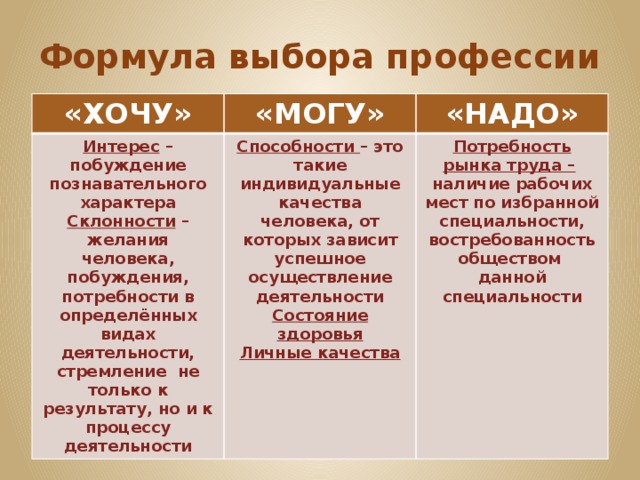 Формула выбора профессии

| «ХОЧУ» | «МОГУ» | «НАДО» |
|---|---|---|
| Интерес – побуждение познавательного характера Склонности – желания человека, побуждения, потребности в определённых видах деятельности, стремление не только к результату, но и к процессу деятельности | Способности – это такие индивидуальные качества человека, от которых зависит успешное осуществление деятельности Состояние здоровья Личные качества | Потребность рынка труда – наличие рабочих мест по избранной специальности, востребованность обществом данной специальности |